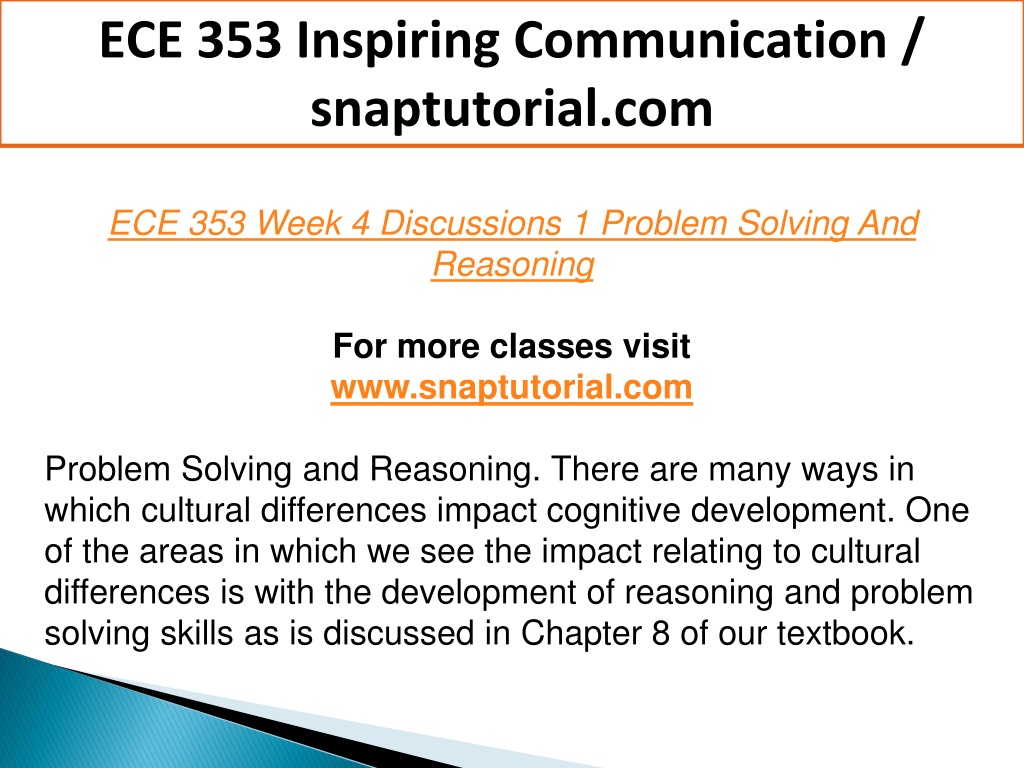 ECE 353 Inspiring Communication / snaptutorial.com

ECE 353 Week 4 Discussions 1 Problem Solving And Reasoning

For more classes visit
www.snaptutorial.com

Problem Solving and Reasoning. There are many ways in which cultural differences impact cognitive development. One of the areas in which we see the impact relating to cultural differences is with the development of reasoning and problem solving skills as is discussed in Chapter 8 of our textbook.